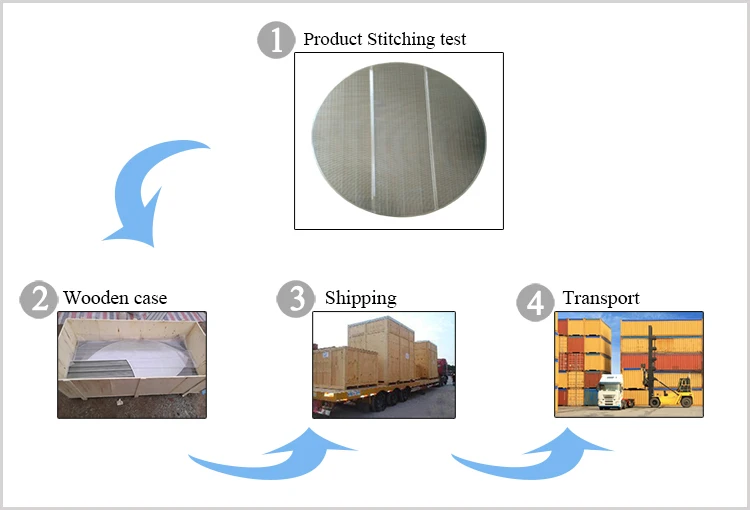 1 Product Stitching test

2 Wooden case

3 Shipping

4 Transport